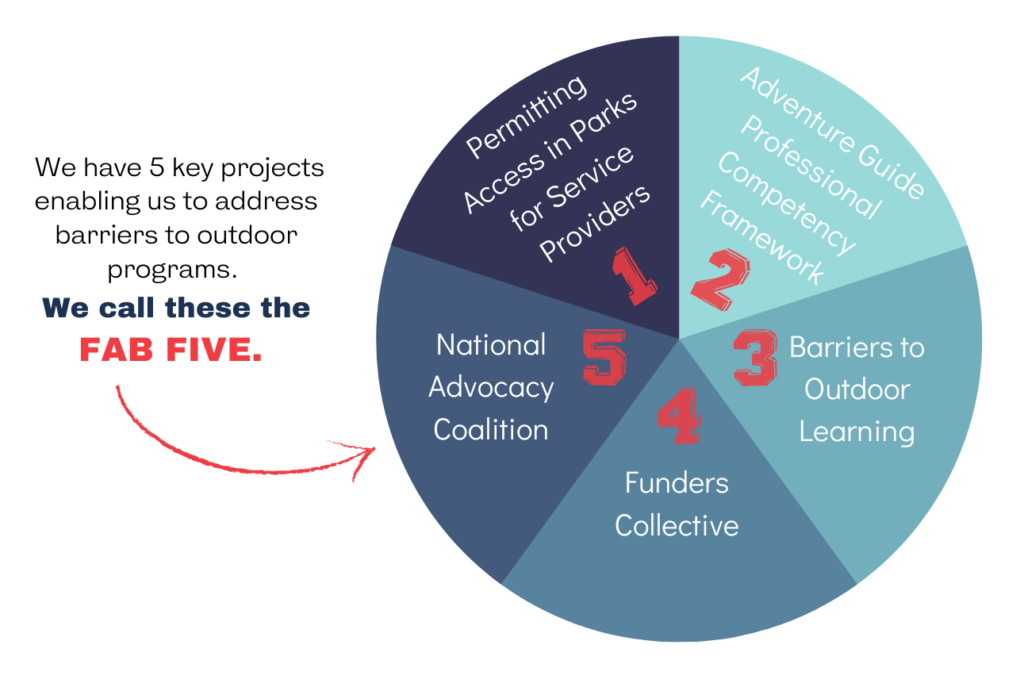 We have 5 key projects enabling us to address barriers to outdoor programs.

We call these the FAB FIVE.

Permitting Access in Parks for Service Providers

1

Adventure Guide Professional Competency Framework

2

3

Barriers to Outdoor Learning

4

Funders Collective

5

National Advocacy Coalition